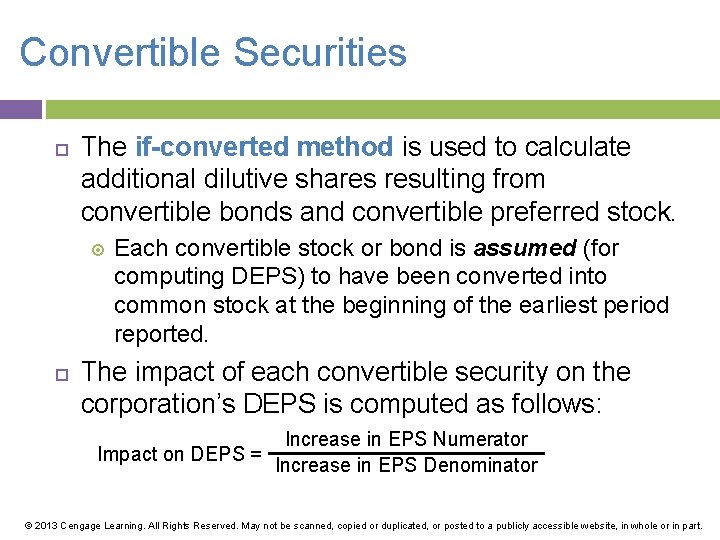 Convertible Securities

The if-converted method is used to calculate additional dilutive shares resulting from convertible bonds and convertible preferred stock.

Each convertible stock or bond is assumed (for computing DEPS) to have been converted into common stock at the beginning of the earliest period reported.

The impact of each convertible security on the corporation's DEPS is computed as follows:

$\text{Impact on DEPS} = \frac{\text{Increase in EPS Numerator}}{\text{Increase in EPS Denominator}}$

© 2013 Cengage Learning. All Rights Reserved. May not be scanned, copied or duplicated, or posted to a publicly accessible website, in whole or in part.